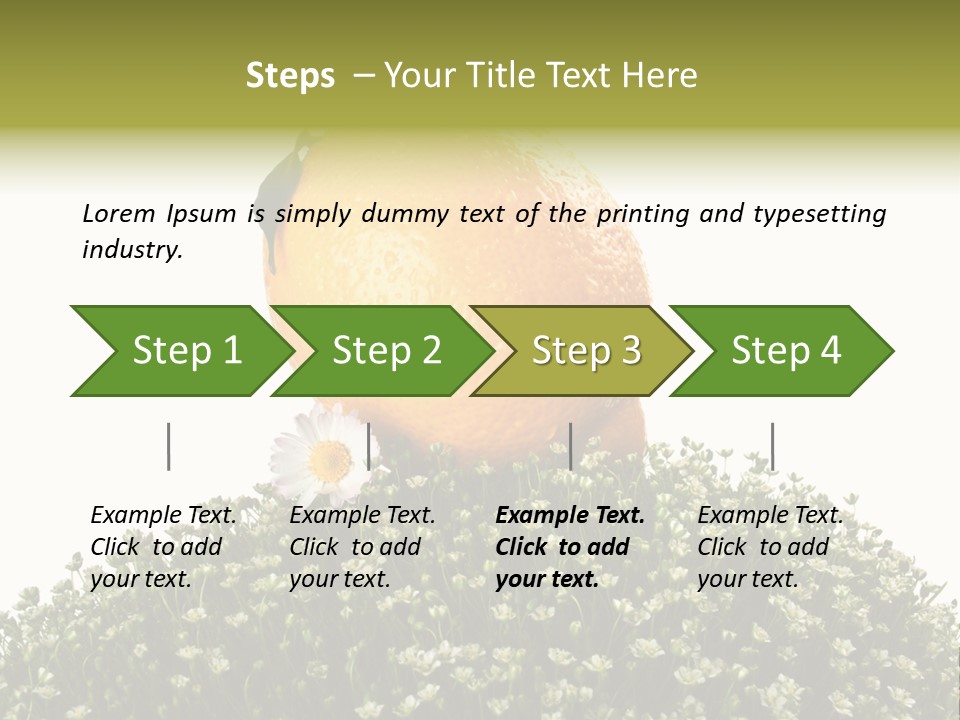 Steps – Your Title Text Here

Lorem Ipsum is simply dummy text of the printing and typesetting industry.

Step 1

Step 2

Step 3

Step 4

Example Text. Click to add your text.

Example Text. Click to add your text.

Example Text. Click to add your text.

Example Text. Click to add your text.